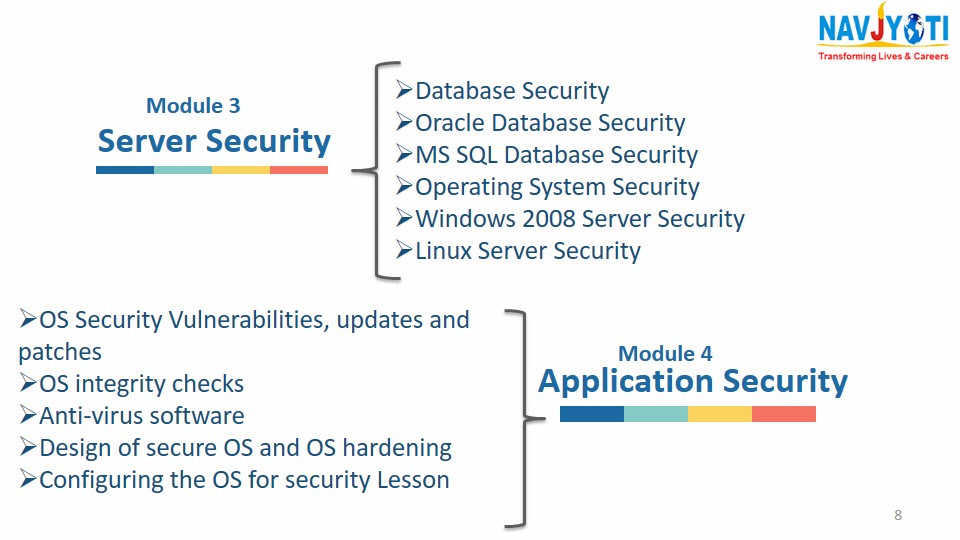 NAVJYOTI
Transforming Lives & Careers

Module 3
Server Security

➢Database Security
➢Oracle Database Security
➢MS SQL Database Security
➢Operating System Security
➢Windows 2008 Server Security
➢Linux Server Security

➢OS Security Vulnerabilities, updates and patches
➢OS integrity checks
➢Anti-virus software
➢Design of secure OS and OS hardening
➢Configuring the OS for security Lesson

Module 4
Application Security

8